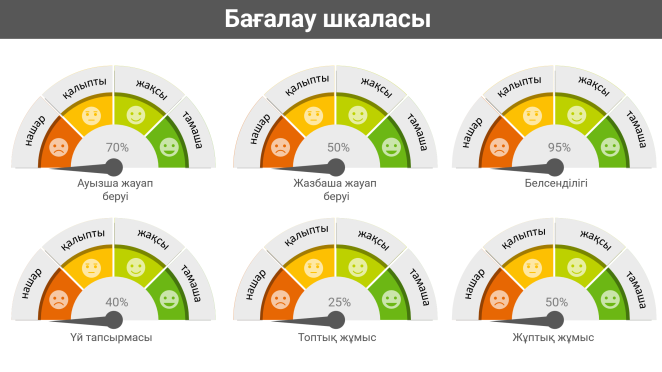 Бағалау шкаласы

нашар
қалыпты
жақсы
тамаша
70%
Ауызша жауап беруі

нашар
қалыпты
жақсы
тамаша
50%
Жазбаша жауап беруі

нашар
қалыпты
жақсы
тамаша
95%
Белсенділігі

нашар
қалыпты
жақсы
тамаша
40%
Үй тапсырмасы

нашар
қалыпты
жақсы
тамаша
25%
Топтық жұмыс

нашар
қалыпты
жақсы
тамаша
50%
Жұптық жұмыс